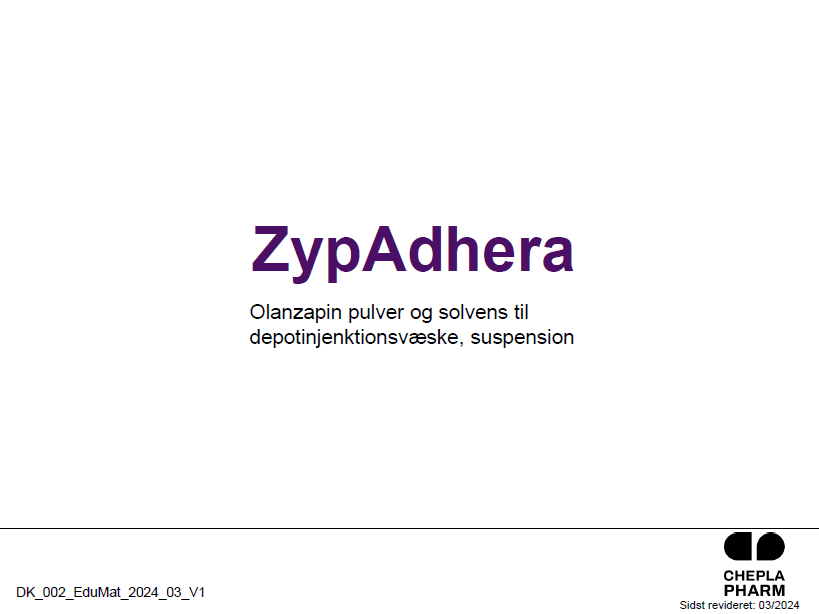 ZypAdhera

Olanzapin pulver og solvens til depotinjenktionsvæske, suspension

DK_002_EduMat_2024_03_V1

CHEPLA PHARM

Sidst revideret: 03/2024